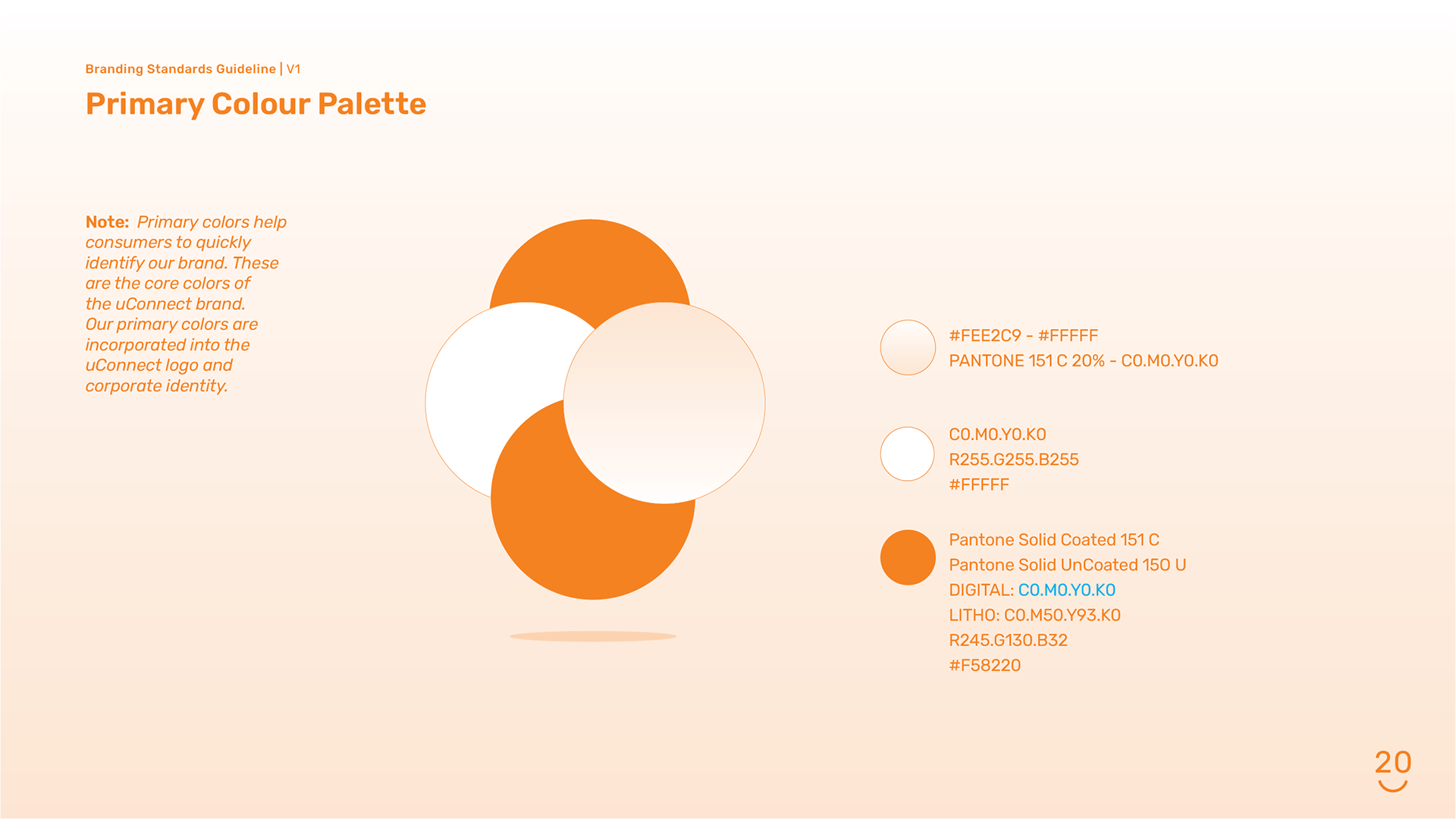 Branding Standards Guideline | V1

Primary Colour Palette

Note: Primary colors help consumers to quickly identify our brand. These are the core colors of the uConnect brand. Our primary colors are incorporated into the uConnect logo and corporate identity.

#FEE2C9 - #FFFFF
PANTONE 151 C 20% - C0.M0.Y0.K0

C0.M0.Y0.K0
R255.G255.B255
#FFFFF

Pantone Solid Coated 151 C
Pantone Solid UnCoated 150 U
DIGITAL: C0.M0.Y0.K0
LITHO: C0.M50.Y93.K0
R245.G130.B32
#F58220

20